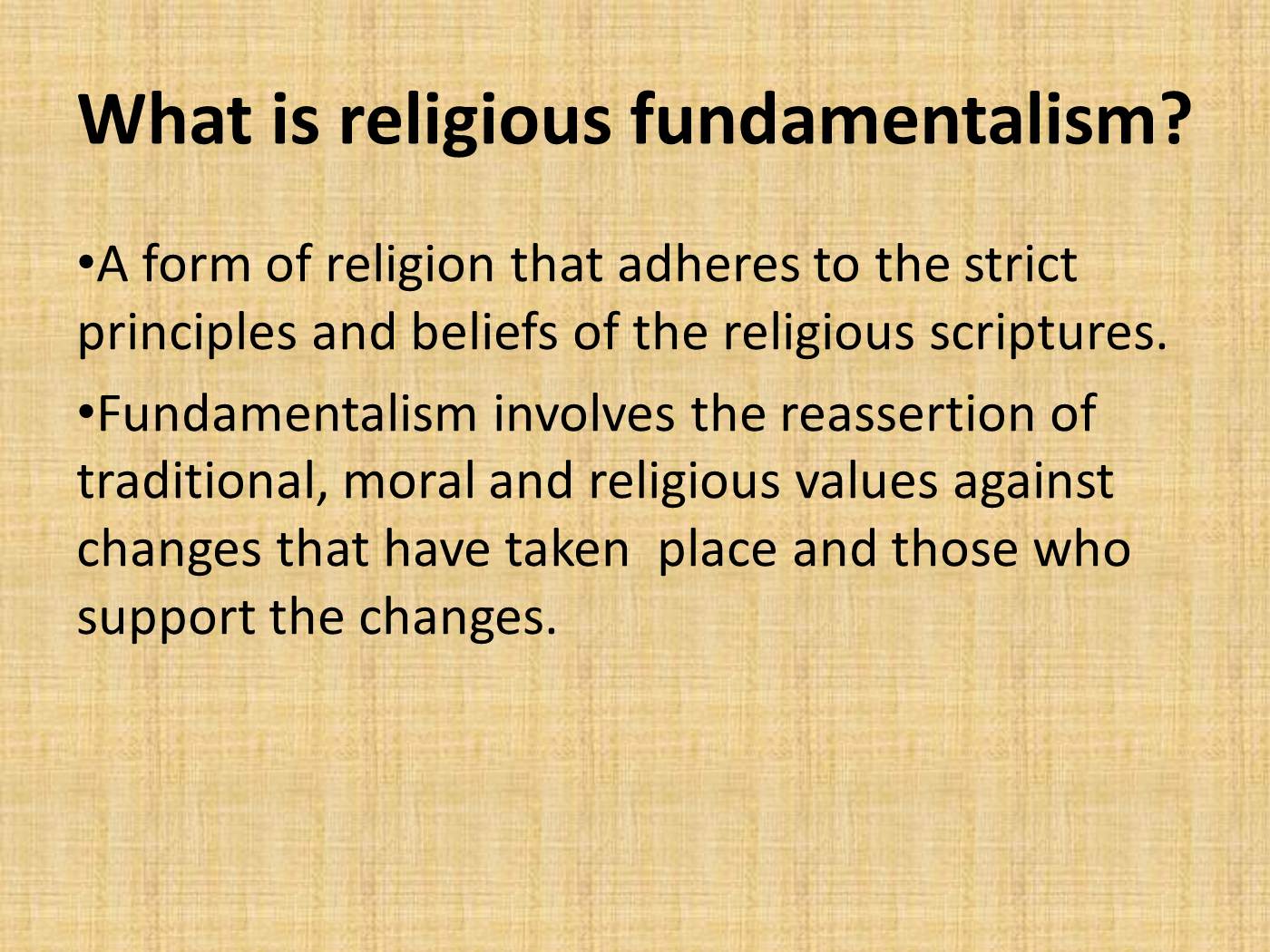 What is religious fundamentalism?

•A form of religion that adheres to the strict principles and beliefs of the religious scriptures.

•Fundamentalism involves the reassertion of traditional, moral and religious values against changes that have taken place and those who support the changes.